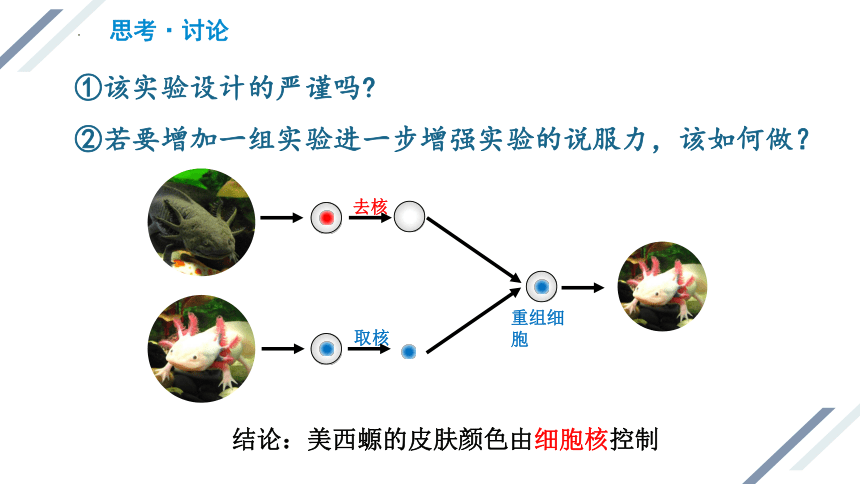 思考 · 讨论

①该实验设计的严谨吗?

②若要增加一组实验进一步增强实验的说服力，该如何做?

去核

取核

重组细胞

结论：美西螈的皮肤颜色由细胞核控制